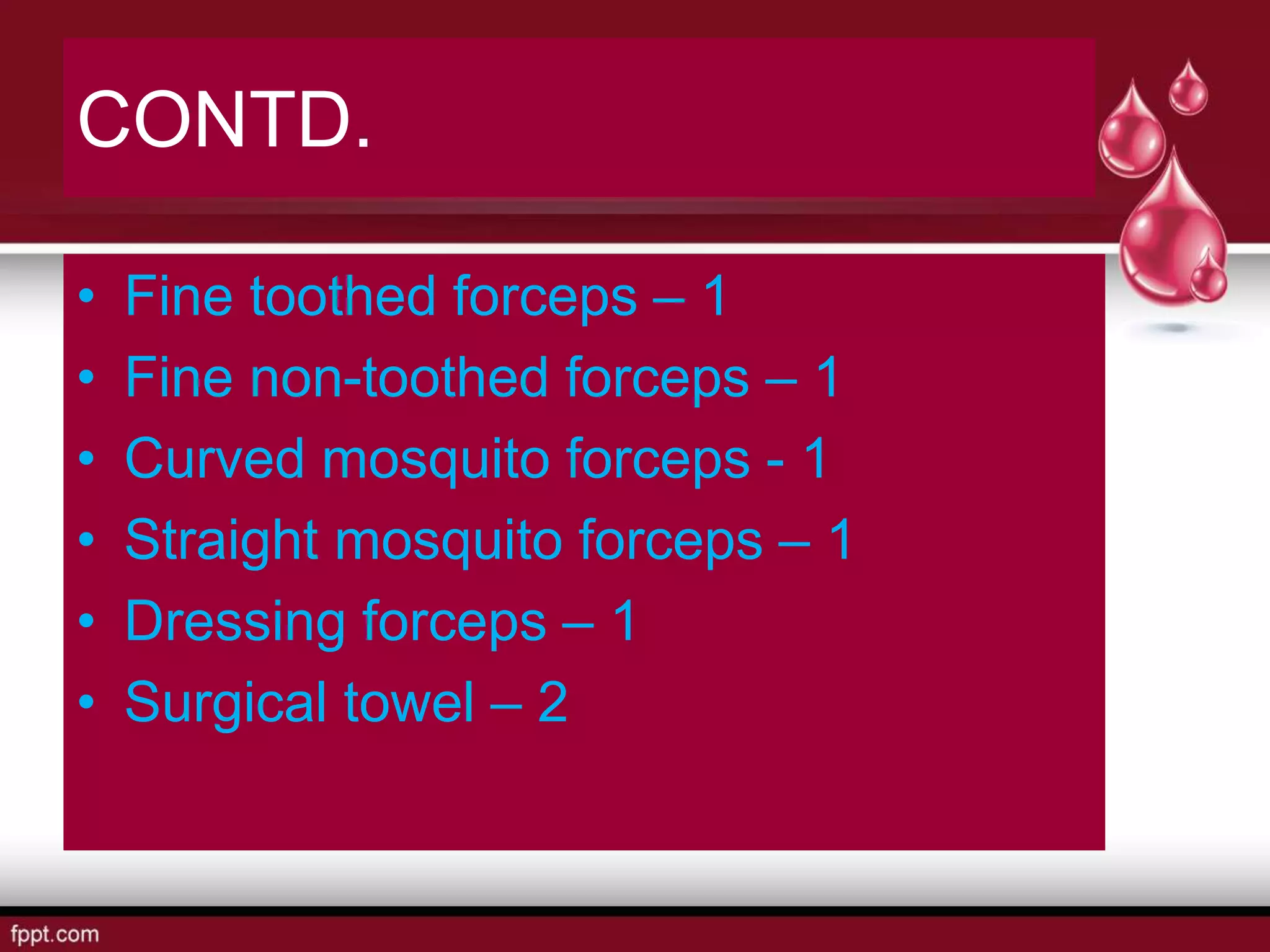 CONTD.

• Fine toothed forceps – 1
• Fine non-toothed forceps – 1
• Curved mosquito forceps - 1
• Straight mosquito forceps – 1
• Dressing forceps – 1
• Surgical towel – 2

fppt.com